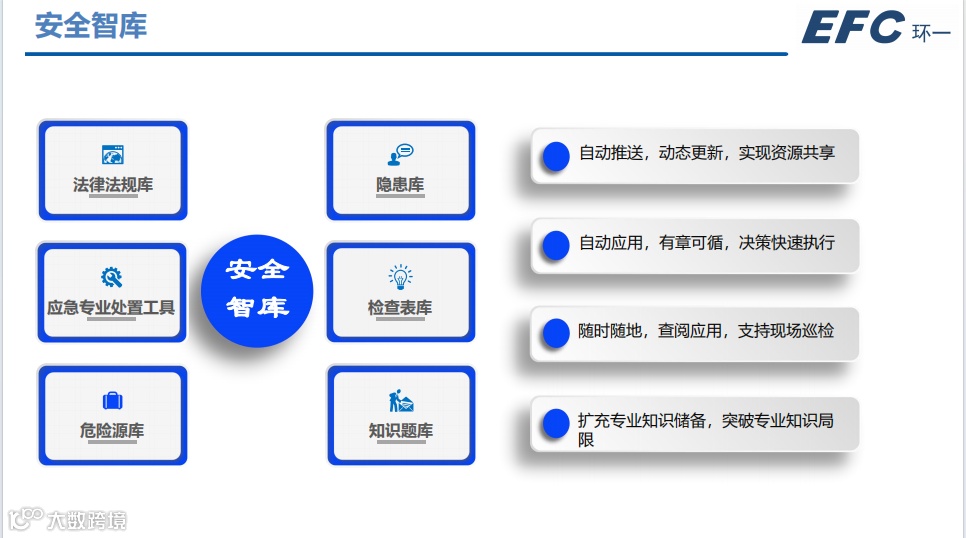 安全智库

EFC 环一

法律法规库

应急专业处置工具

危险源库

安全智库

隐患库

检查表库

知识题库

自动推送，动态更新，实现资源共享

自动应用，有章可循，决策快速执行

随时随地，查阅应用，支持现场巡检

扩充专业知识储备，突破专业知识局限

大数跨境